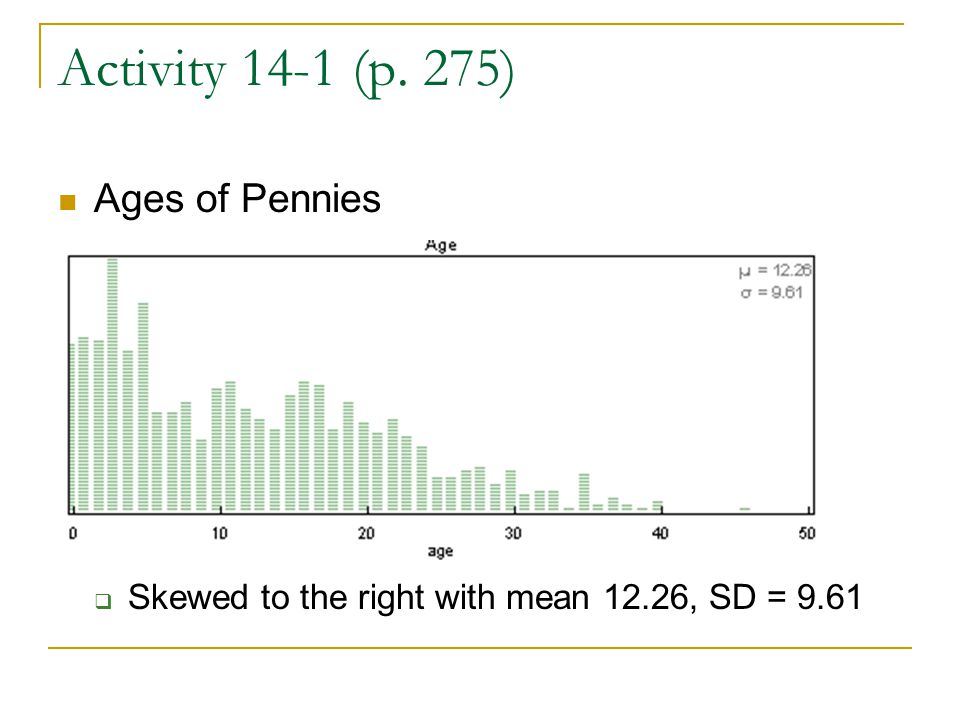 Activity 14-1 (p. 275)

Ages of Pennies

Age

$\mu = 12.26$
$\sigma = 9.61$

0 10 20 30 40 50
age

Skewed to the right with mean 12.26, SD = 9.61